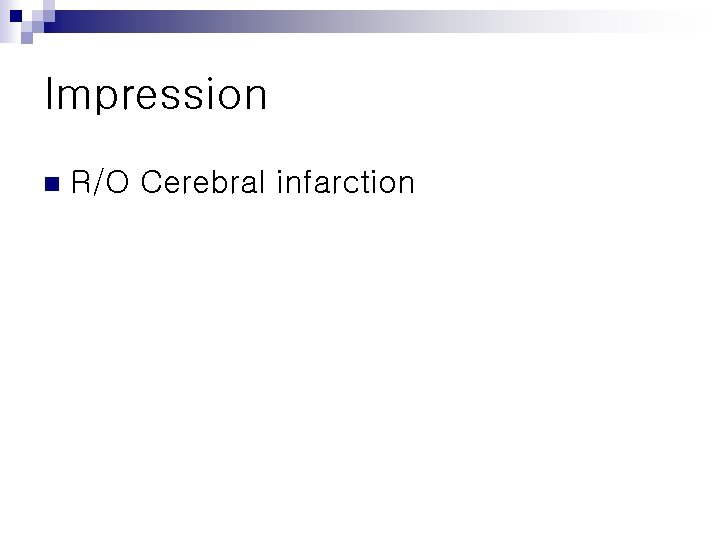 Impression

R/O Cerebral infarction